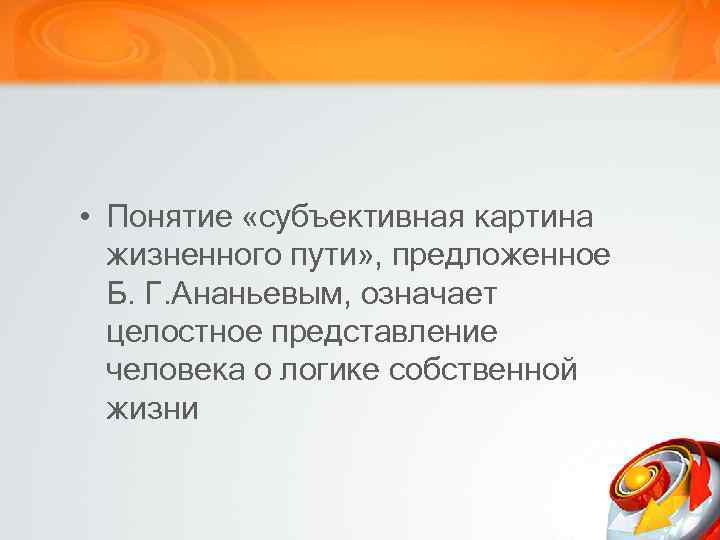 • Понятие «субъективная картина жизненного пути», предложенное Б. Г.Ананьевым, означает целостное представление человека о логике собственной жизни